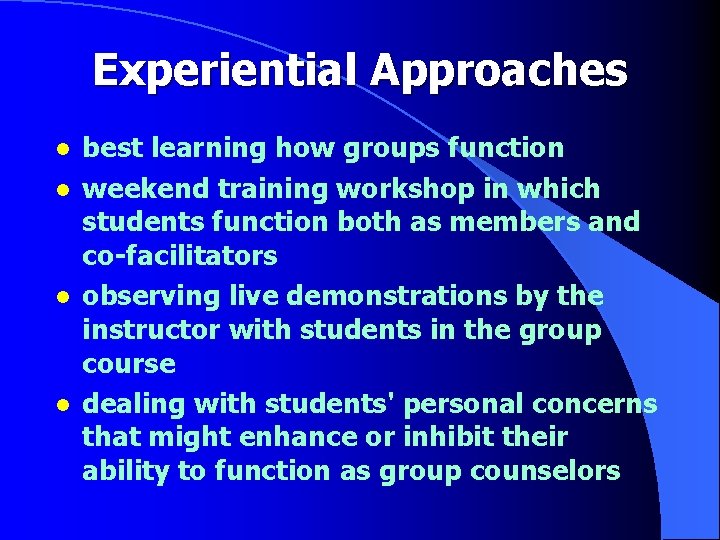 Experiential Approaches

• best learning how groups function
• weekend training workshop in which students function both as members and co-facilitators
• observing live demonstrations by the instructor with students in the group course
• dealing with students' personal concerns that might enhance or inhibit their ability to function as group counselors